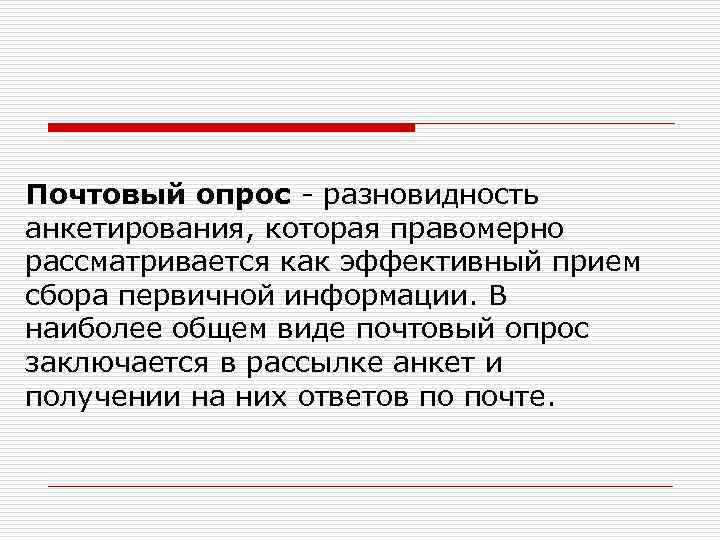 Почтовый опрос - разновидность анкетирования, которая правомерно рассматривается как эффективный прием сбора первичной информации. В наиболее общем виде почтовый опрос заключается в рассылке анкет и получении на них ответов по почте.